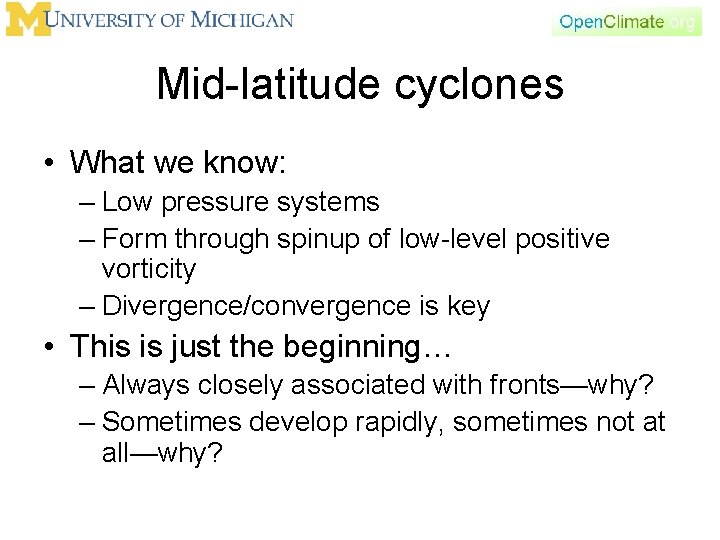 M UNIVERSITY OF MICHIGAN

OpenClimate.org

Mid-latitude cyclones

• What we know:
– Low pressure systems
– Form through spinup of low-level positive vorticity
– Divergence/convergence is key

• This is just the beginning…
– Always closely associated with fronts—why?
– Sometimes develop rapidly, sometimes not at all—why?